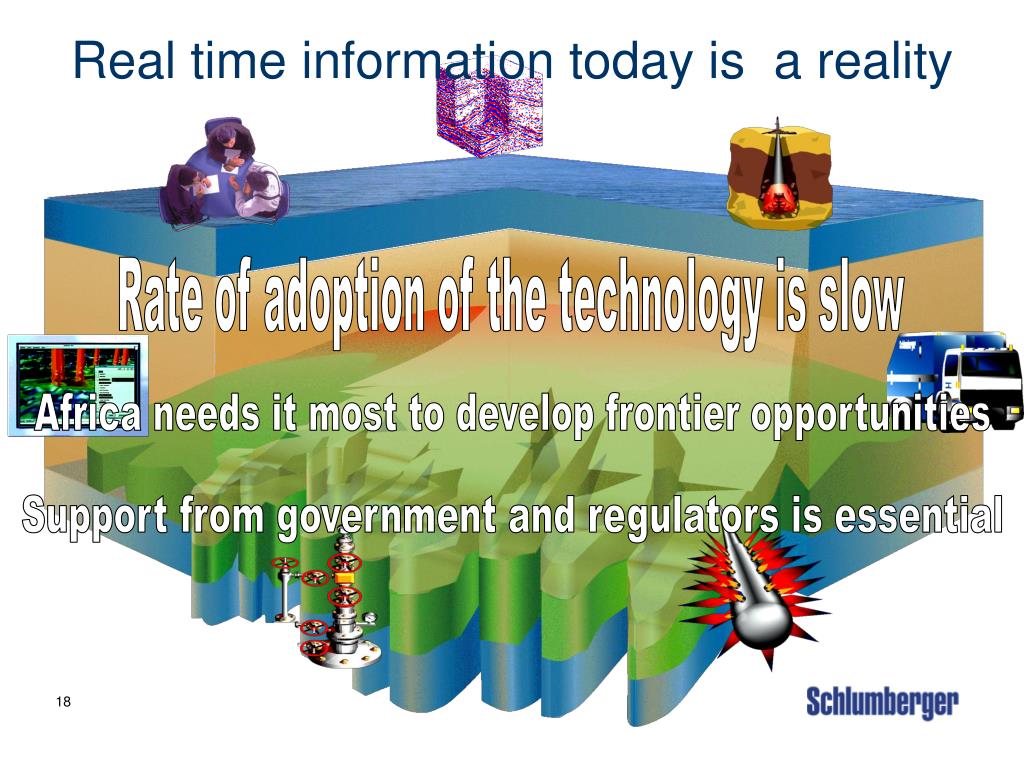 Real time information today is  a reality

Rate of adoption of the technology is slow

Africa needs it most to develop frontier opportunities

Support from government and regulators is essential

18

Schlumberger